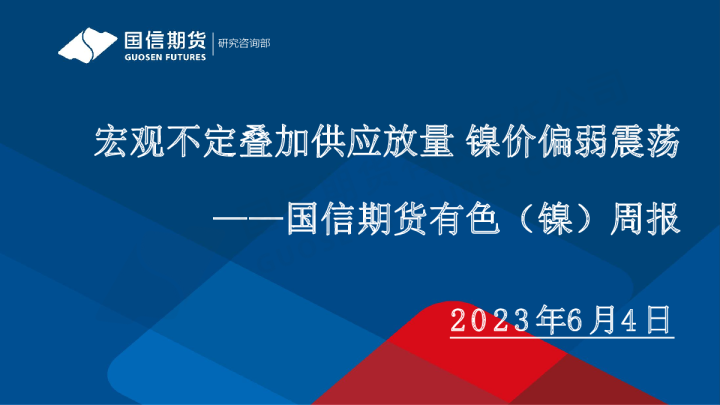 国信期货
GUOSEN FUTURES
研究咨询部

宏观不定叠加供应放量 镍价偏弱震荡

——国信期货有色（镍）周报

2023年6月4日